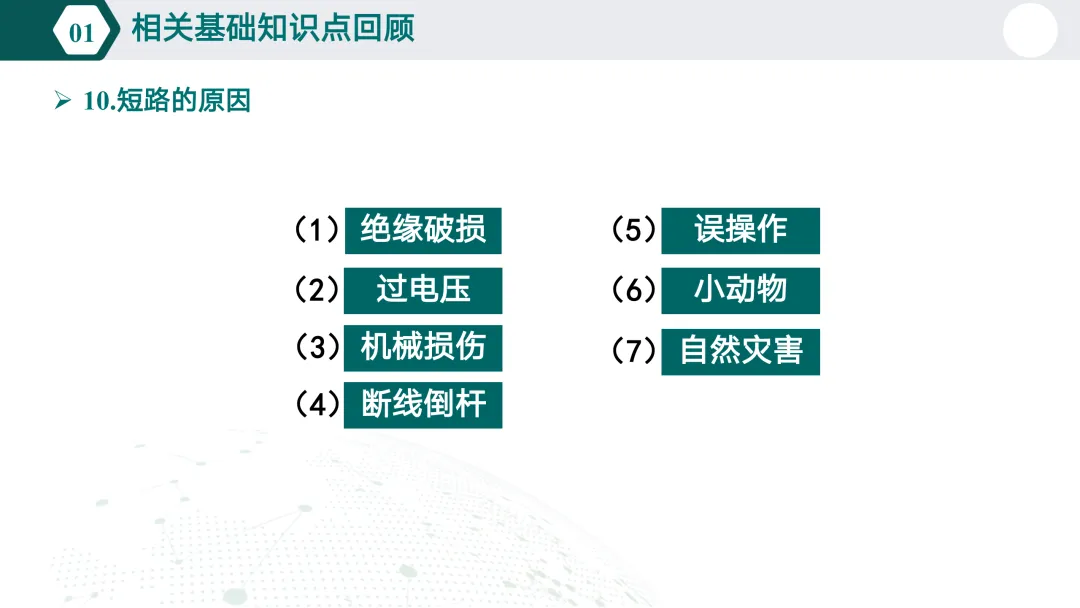 01 相关基础知识点回顾

➢ 10.短路的原因

（1）绝缘破损
（2）过电压
（3）机械损伤
（4）断线倒杆

（5）误操作
（6）小动物
（7）自然灾害